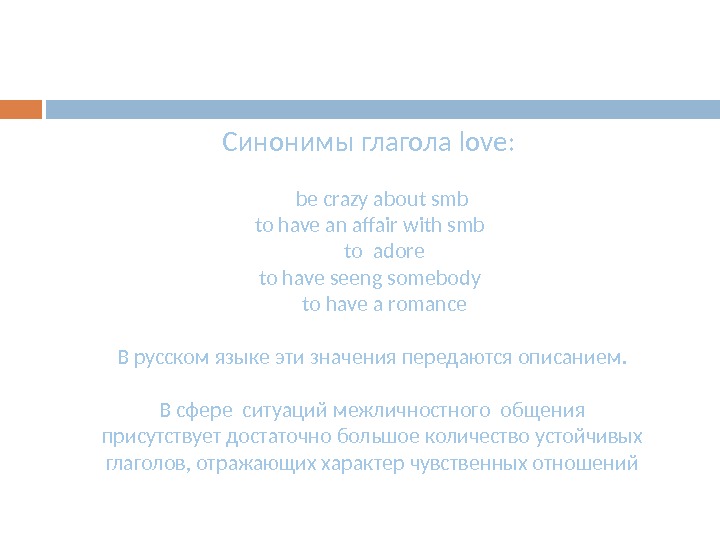 Синонимы глагола love:

be crazy about smb
to have an affair with smb
to adore
to have seeng somebody
to have a romance

В русском языке эти значения передаются описанием.

В сфере ситуаций межличностного общения присутствует достаточно большое количество устойчивых глаголов, отражающих характер чувственных отношений